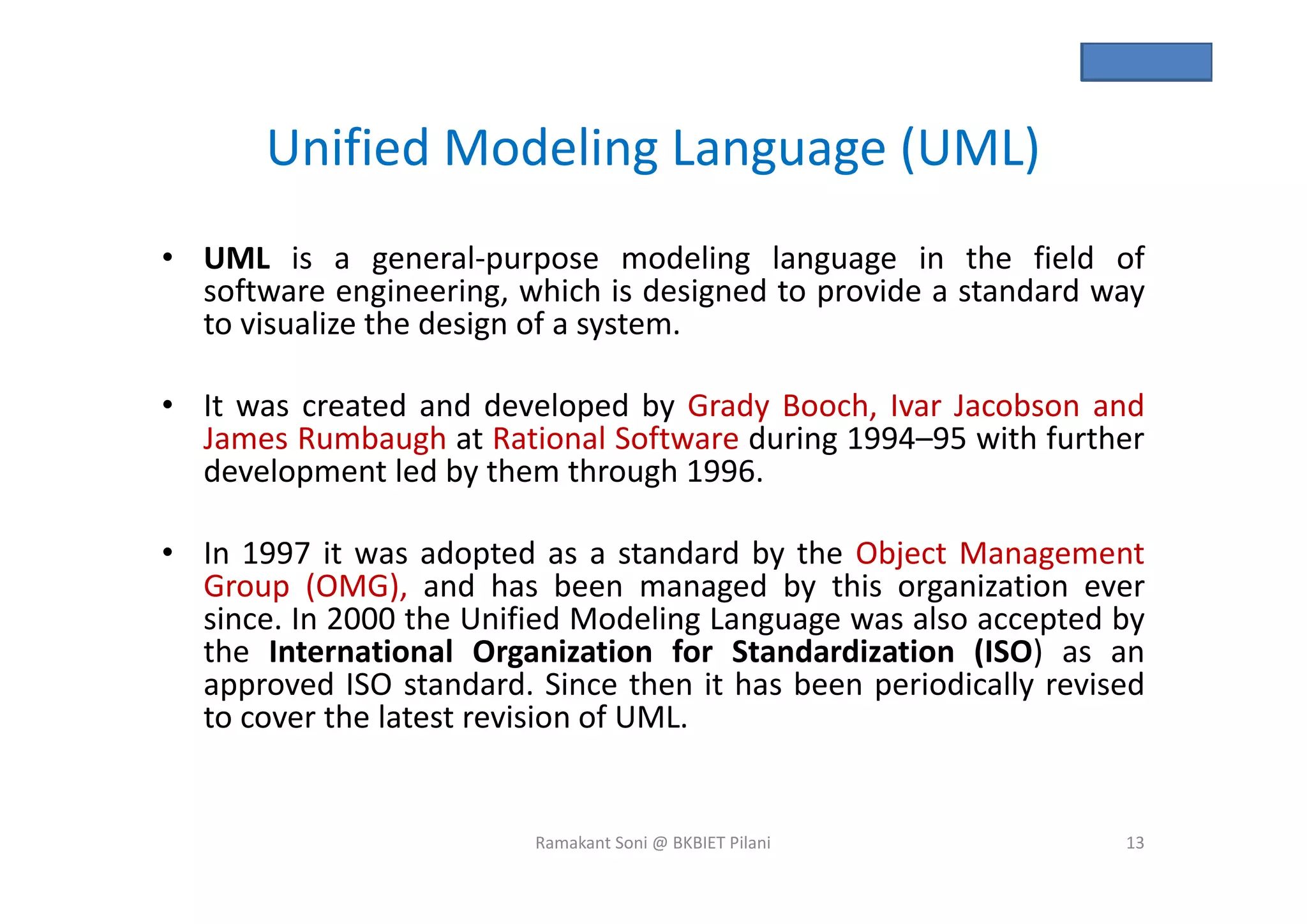 Unified Modeling Language (UML)

• UML is a general-purpose modeling language in the field of software engineering, which is designed to provide a standard way to visualize the design of a system.

• It was created and developed by Grady Booch, Ivar Jacobson and James Rumbaugh at Rational Software during 1994–95 with further development led by them through 1996.

• In 1997 it was adopted as a standard by the Object Management Group (OMG), and has been managed by this organization ever since. In 2000 the Unified Modeling Language was also accepted by the International Organization for Standardization (ISO) as an approved ISO standard. Since then it has been periodically revised to cover the latest revision of UML.

Ramakant Soni @ BKBIET Pilani

13